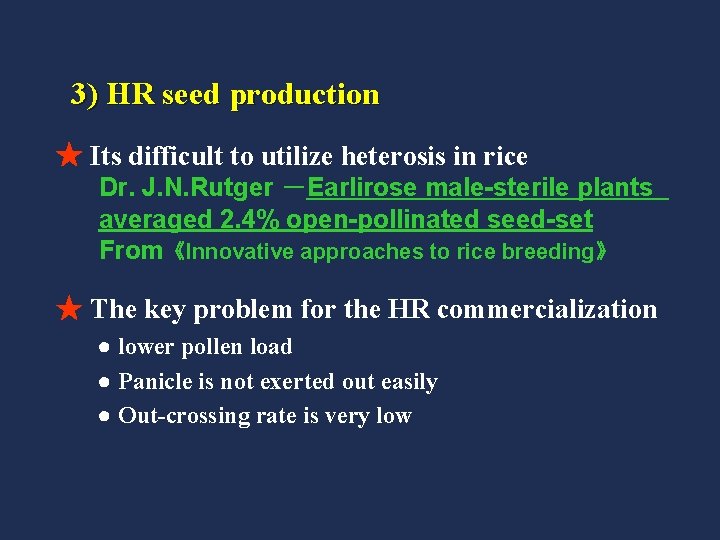 3) HR seed production

★ Its difficult to utilize heterosis in rice
Dr. J.N.Rutger —Earlirose male-sterile plants averaged 2.4% open-pollinated seed-set
From《Innovative approaches to rice breeding》

★ The key problem for the HR commercialization
● lower pollen load
● Panicle is not exerted out easily
● Out-crossing rate is very low